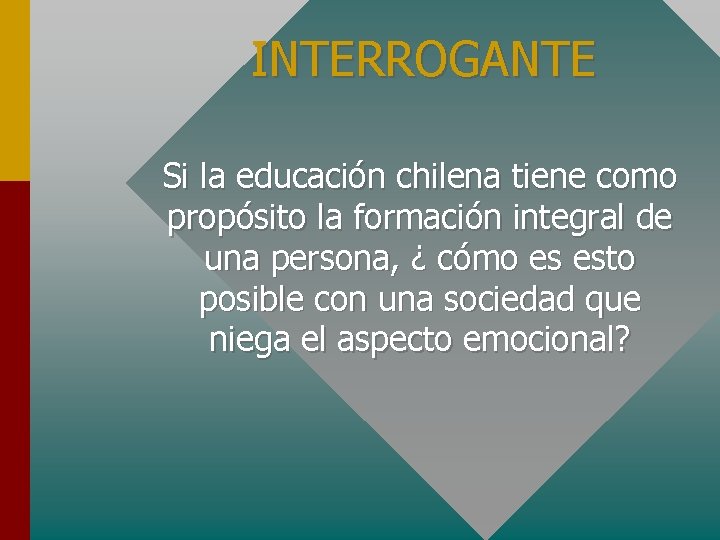 INTERROGANTE

Si la educación chilena tiene como propósito la formación integral de una persona, ¿ cómo es esto posible con una sociedad que niega el aspecto emocional?